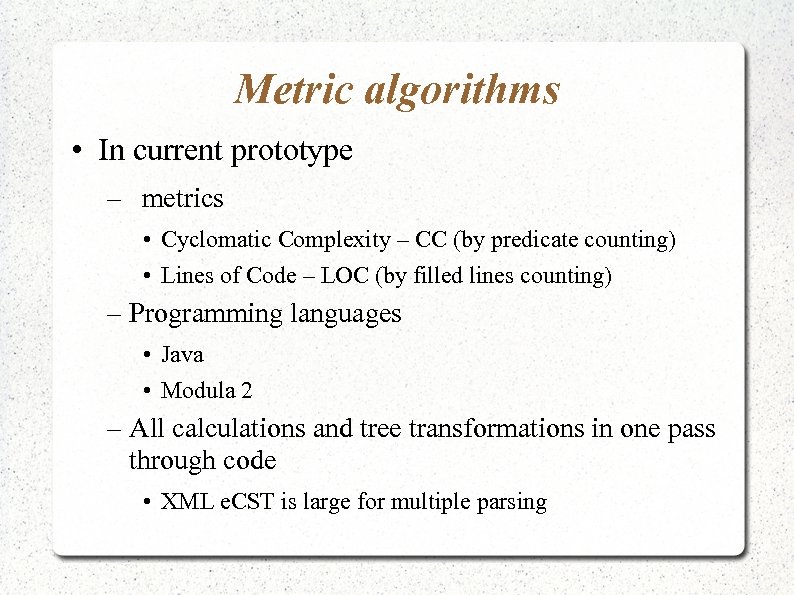 Metric algorithms

• In current prototype

– metrics

• Cyclomatic Complexity – CC (by predicate counting)

• Lines of Code – LOC (by filled lines counting)

– Programming languages

• Java

• Modula 2

– All calculations and tree transformations in one pass through code

• XML eCST is large for multiple parsing